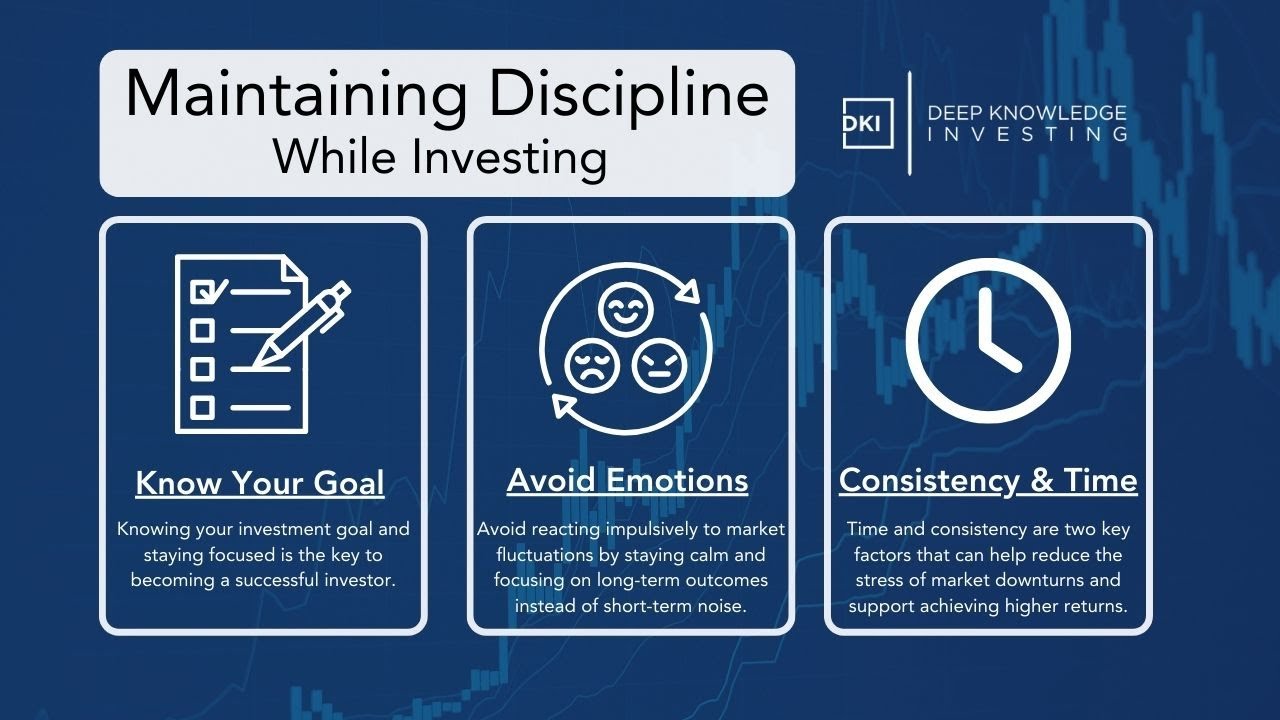 Maintaining Discipline
While Investing

DKI
DEEP KNOWLEDGE
INVESTING

Know Your Goal

Knowing your investment goal and staying focused is the key to becoming a successful investor.

Avoid Emotions

Avoid reacting impulsively to market fluctuations by staying calm and focusing on long-term outcomes instead of short-term noise.

Consistency & Time

Time and consistency are two key factors that can help reduce the stress of market downturns and support achieving higher returns.